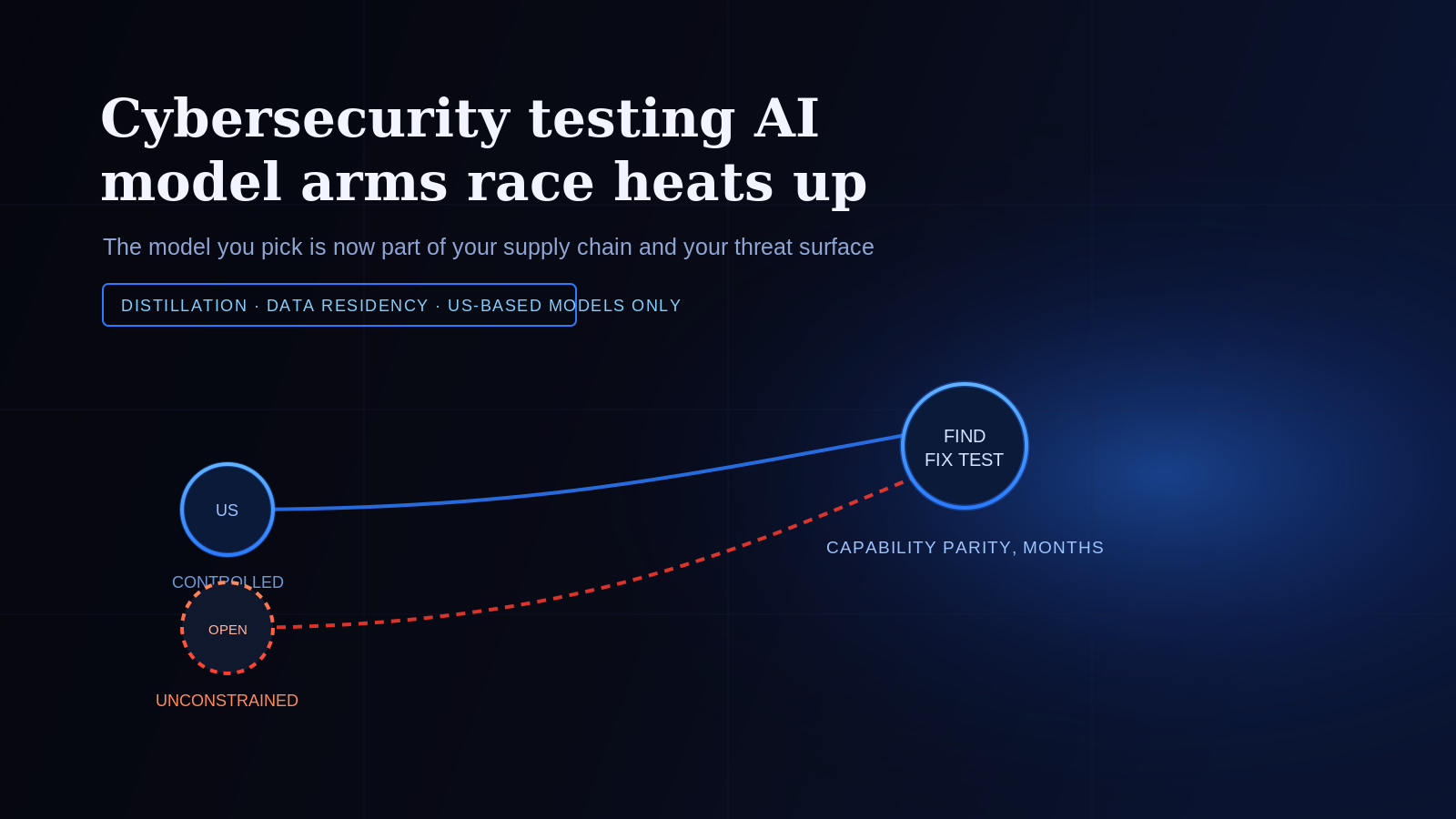 Cybersecurity testing AI model arms race heats up

The model you pick is now part of your supply chain and your threat surface

DISTILLATION · DATA RESIDENCY · US-BASED MODELS ONLY

US

CONTROLLED

OPEN

UNCONSTRAINED

FIND
FIX TEST

CAPABILITY PARITY, MONTHS